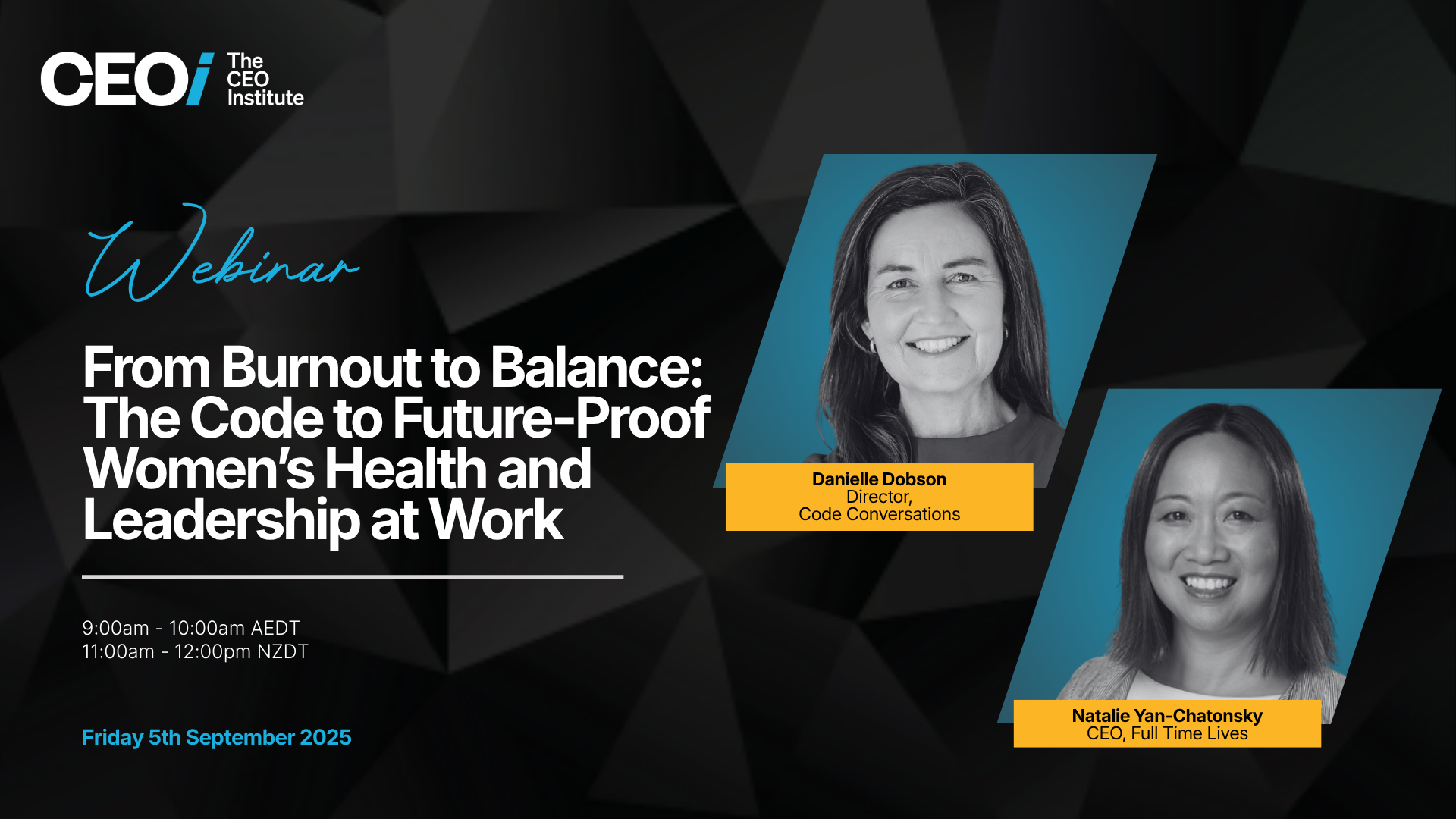 CEOi The CEO Institute

Webinar

From Burnout to Balance: The Code to Future-Proof Women's Health and Leadership at Work

9:00am - 10:00am AEDT
11:00am - 12:00pm NZDT

Friday 5th September 2025

Danielle Dobson
Director,
Code Conversations

Natalie Yan-Chatonsky
CEO, Full Time Lives